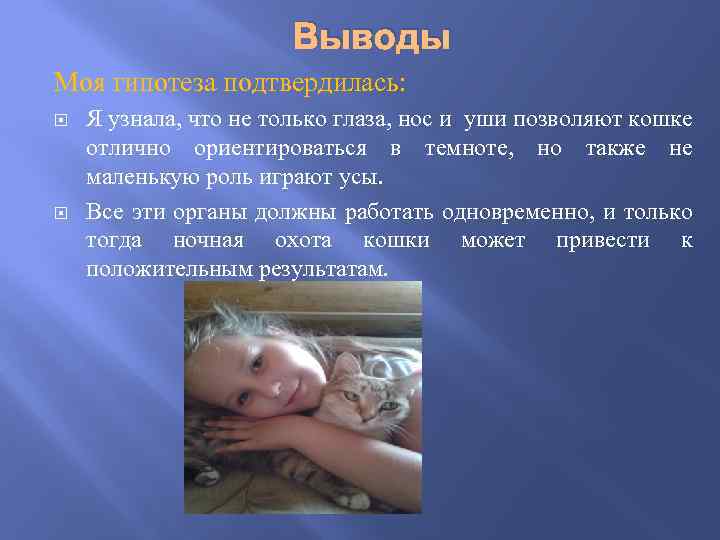 Выводы

Моя гипотеза подтвердилась:

Я узнала, что не только глаза, нос и уши позволяют кошке отлично ориентироваться в темноте, но также не маленькую роль играют усы.

Все эти органы должны работать одновременно, и только тогда ночная охота кошки может привести к положительным результатам.